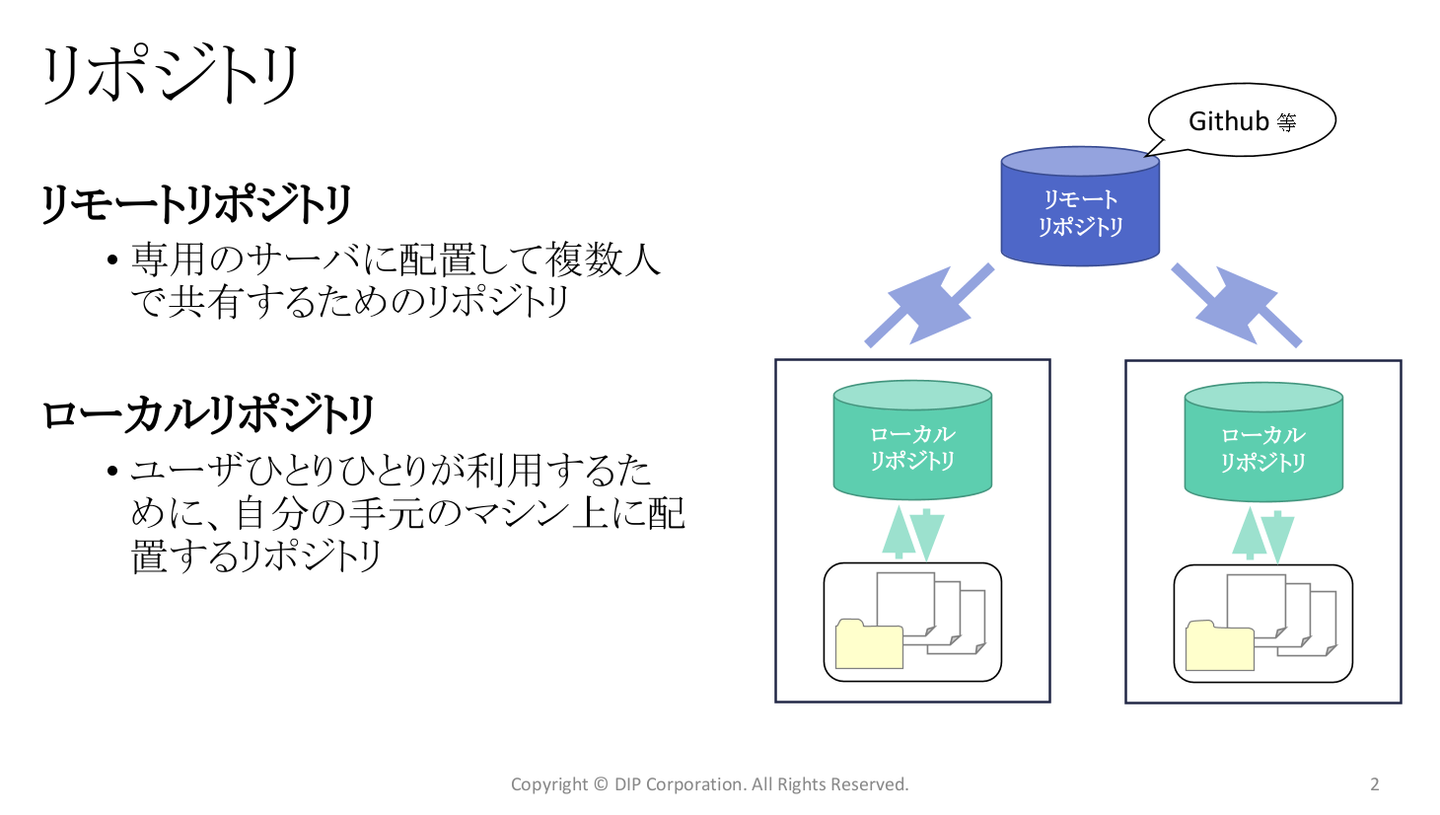 リポジトリ

リモートリポジトリ

• 専用のサーバに配置して複数人で共有するためのリポジトリ

ローカルリポジトリ

• ユーザひとりひとりが利用するために、自分の手元のマシン上に配置するリポジトリ

Github 等

リモート
リポジトリ

ローカル
リポジトリ

ローカル
リポジトリ

Copyright © DIP Corporation. All Rights Reserved.

2